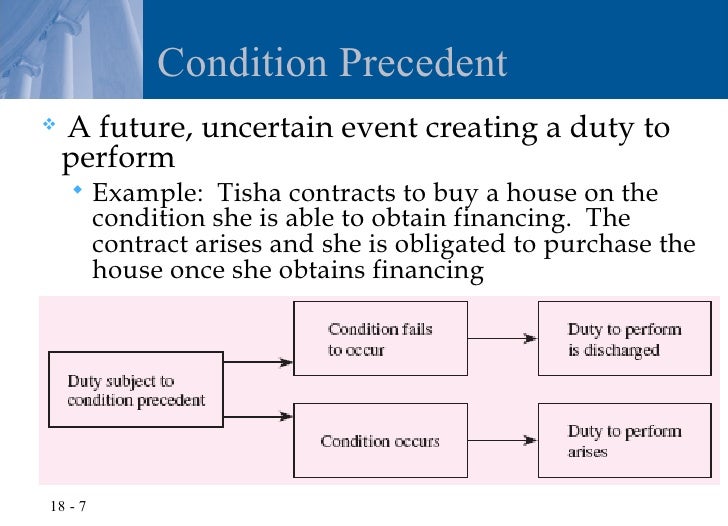 Condition Precedent

A future, uncertain event creating a duty to perform

Example: Tisha contracts to buy a house on the condition she is able to obtain financing. The contract arises and she is obligated to purchase the house once she obtains financing

Duty subject to condition precedent

Condition fails to occur

Duty to perform is discharged

Condition occurs

Duty to perform arises

18 - 7